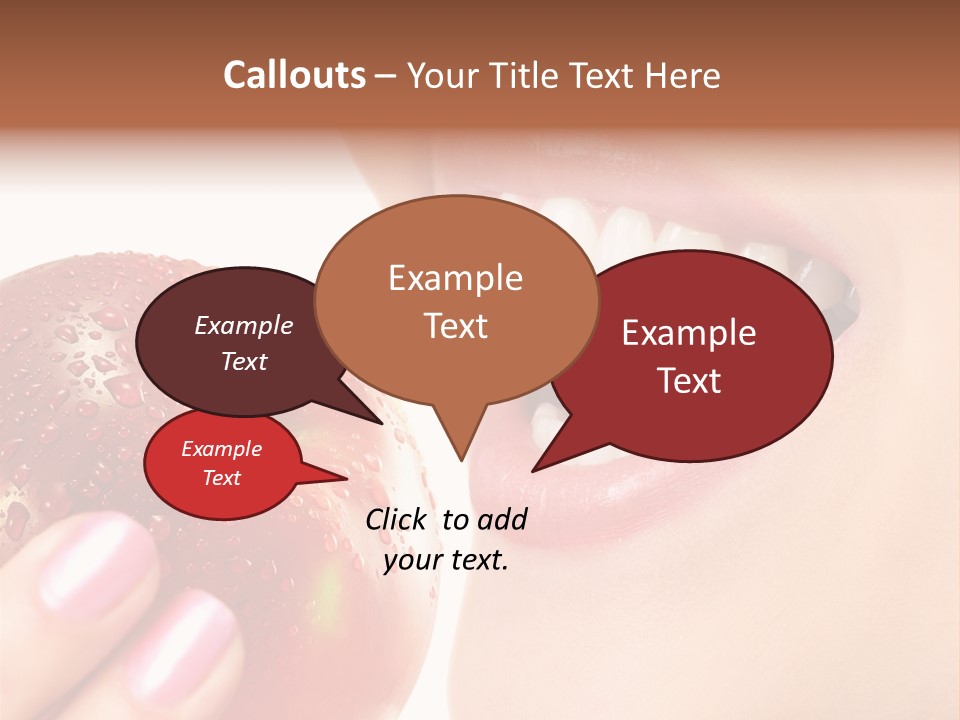 Callouts – Your Title Text Here

Example Text

Example Text

Example Text

Example Text

Click to add your text.